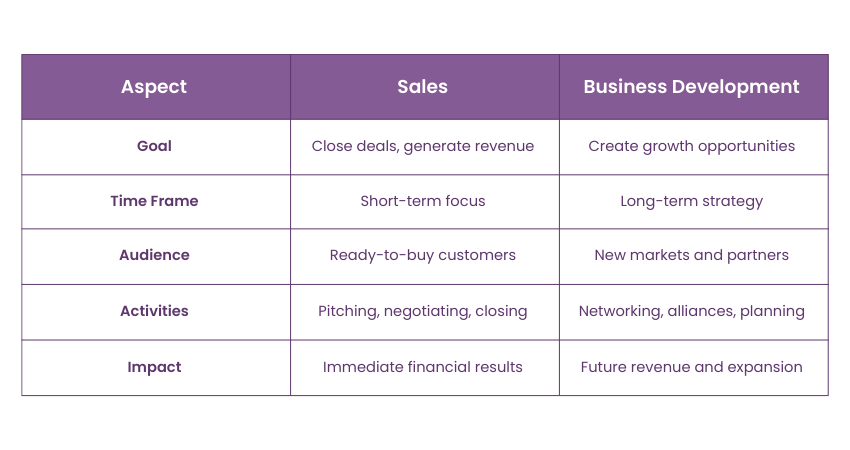 | Aspect | Sales | Business Development |
|---|---|---|
| Goal | Close deals, generate revenue | Create growth opportunities |
| Time Frame | Short-term focus | Long-term strategy |
| Audience | Ready-to-buy customers | New markets and partners |
| Activities | Pitching, negotiating, closing | Networking, alliances, planning |
| Impact | Immediate financial results | Future revenue and expansion |